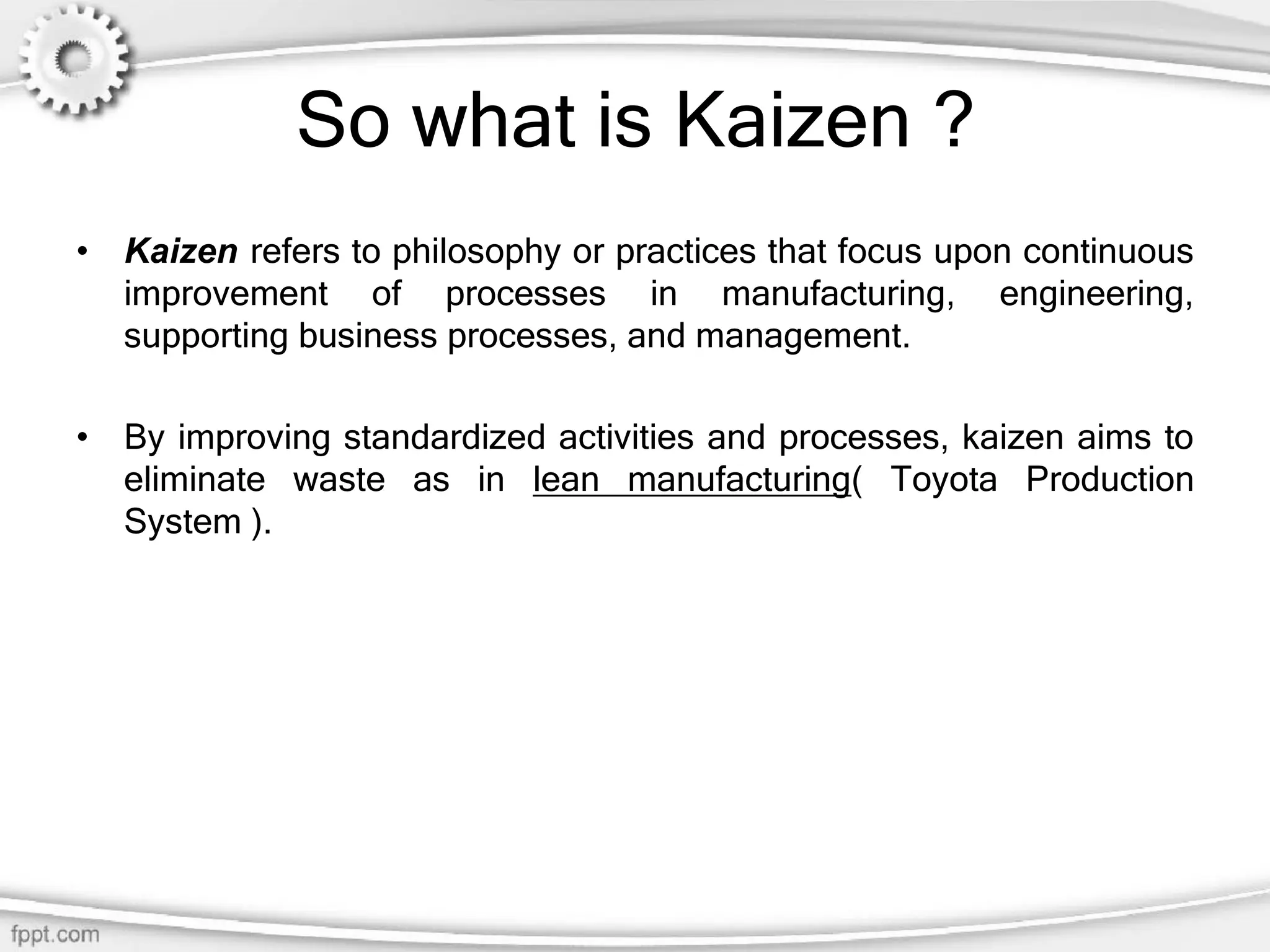 So what is Kaizen ?

• Kaizen refers to philosophy or practices that focus upon continuous improvement of processes in manufacturing, engineering, supporting business processes, and management.

• By improving standardized activities and processes, kaizen aims to eliminate waste as in lean manufacturing( Toyota Production System ).

fppt.com